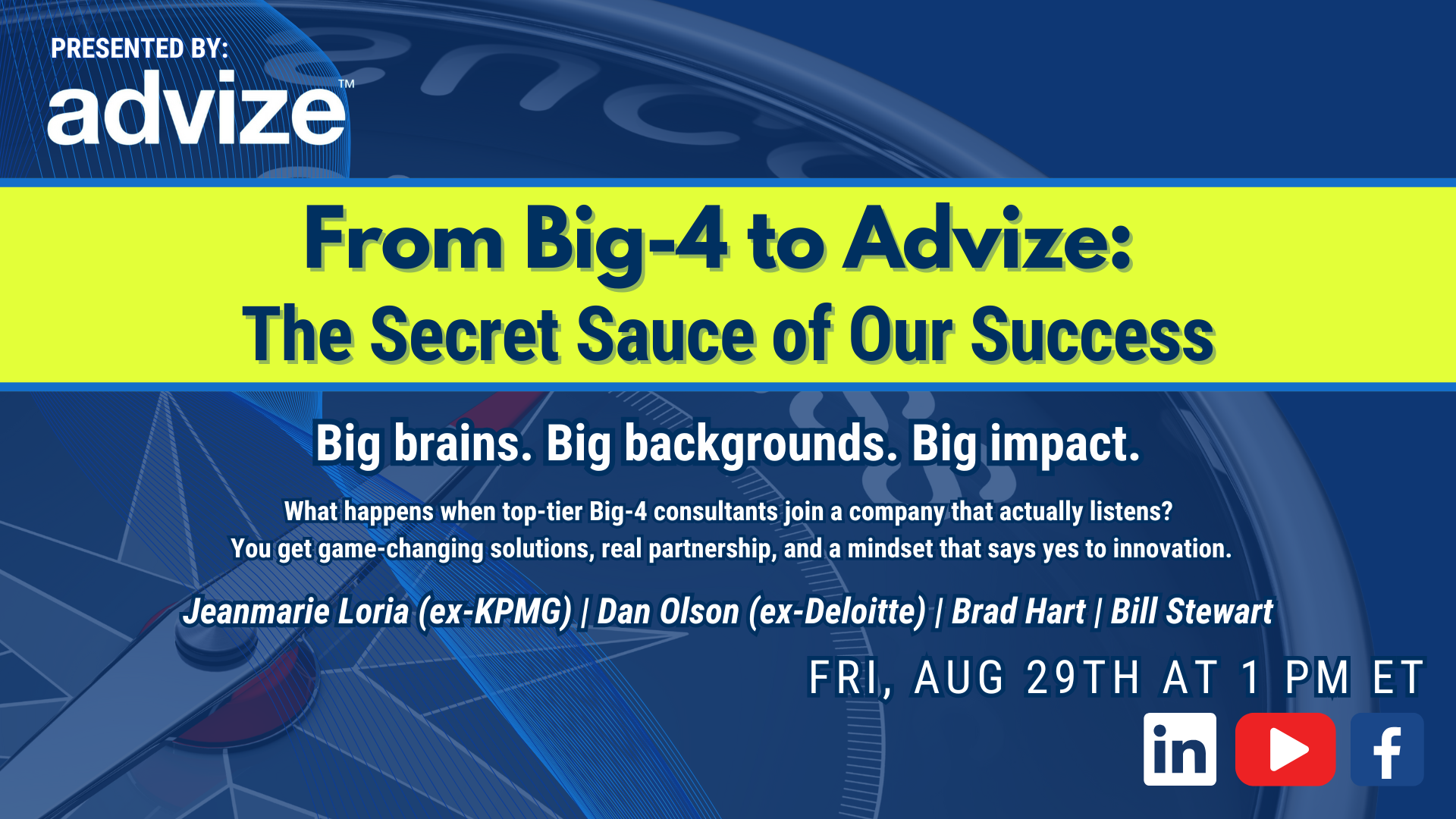 PRESENTED BY:
advize™

From Big-4 to Advize:
The Secret Sauce of Our Success

Big brains. Big backgrounds. Big impact.

What happens when top-tier Big-4 consultants join a company that actually listens?
You get game-changing solutions, real partnership, and a mindset that says yes to innovation.

Jeanmarie Loria (ex-KPMG) | Dan Olson (ex-Deloitte) | Brad Hart | Bill Stewart

FRI, AUG 29TH AT 1 PM ET

in f